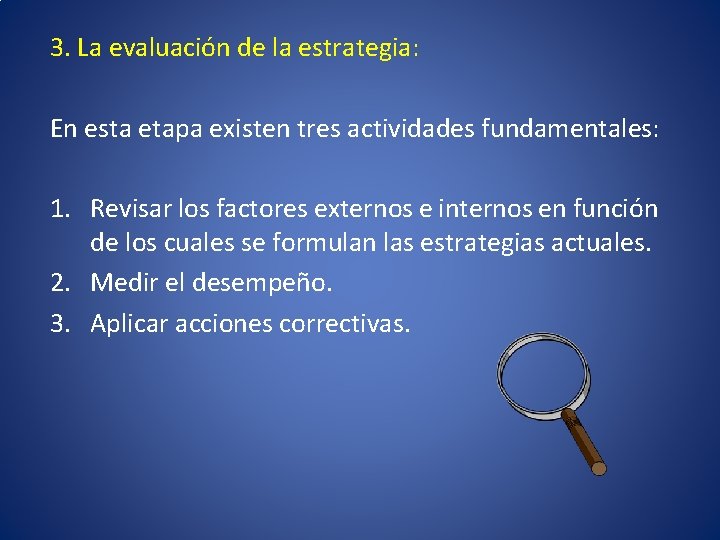 3. La evaluación de la estrategia:

En esta etapa existen tres actividades fundamentales:

1. Revisar los factores externos e internos en función de los cuales se formulan las estrategias actuales.
2. Medir el desempeño.
3. Aplicar acciones correctivas.